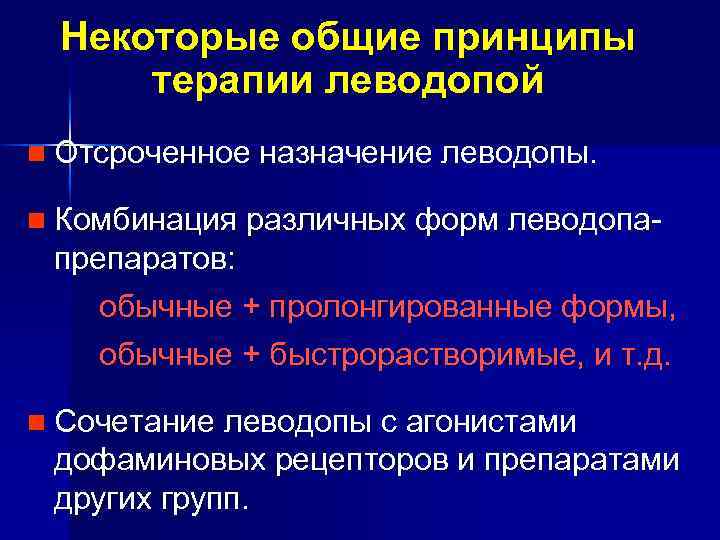 Некоторые общие принципы терапии леводопой

Отсроченное назначение леводопы.

Комбинация различных форм леводопа-препаратов:

обычные + пролонгированные формы,

обычные + быстрорастворимые, и т.д.

Сочетание леводопы с агонистами дофаминовых рецепторов и препаратами других групп.